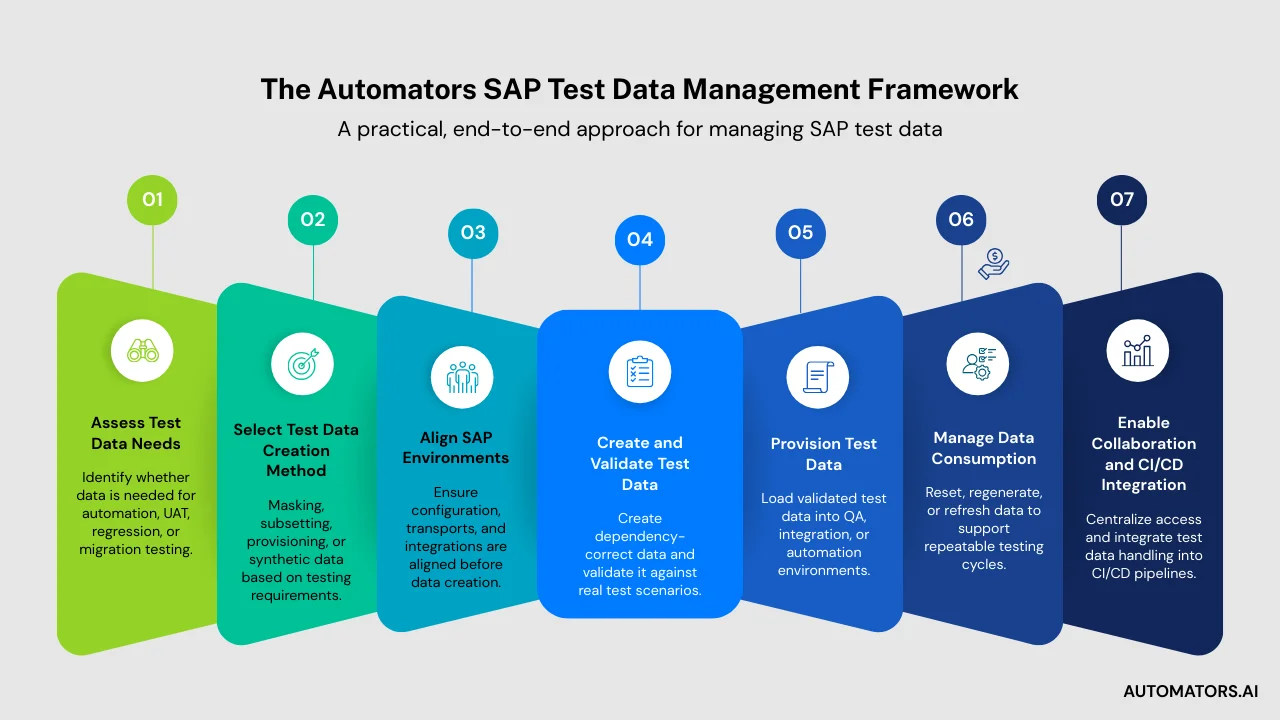 The Automators SAP Test Data Management Framework

A practical, end-to-end approach for managing SAP test data

01

Assess Test Data Needs

Identify whether data is needed for automation, UAT, regression, or migration testing.

02

Select Test Data Creation Method

Masking, subsetting, provisioning, or synthetic data based on testing requirements.

03

Align SAP Environments

Ensure configuration, transports, and integrations are aligned before data creation.

04

Create and Validate Test Data

Create dependency-correct data and validate it against real test scenarios.

05

Provision Test Data

Load validated test data into QA, integration, or automation environments.

06

Manage Data Consumption

Reset, regenerate, or refresh data to support repeatable testing cycles.

07

Enable Collaboration and CI/CD Integration

Centralize access and integrate test data handling into CI/CD pipelines.

AUTOMATORS.AI